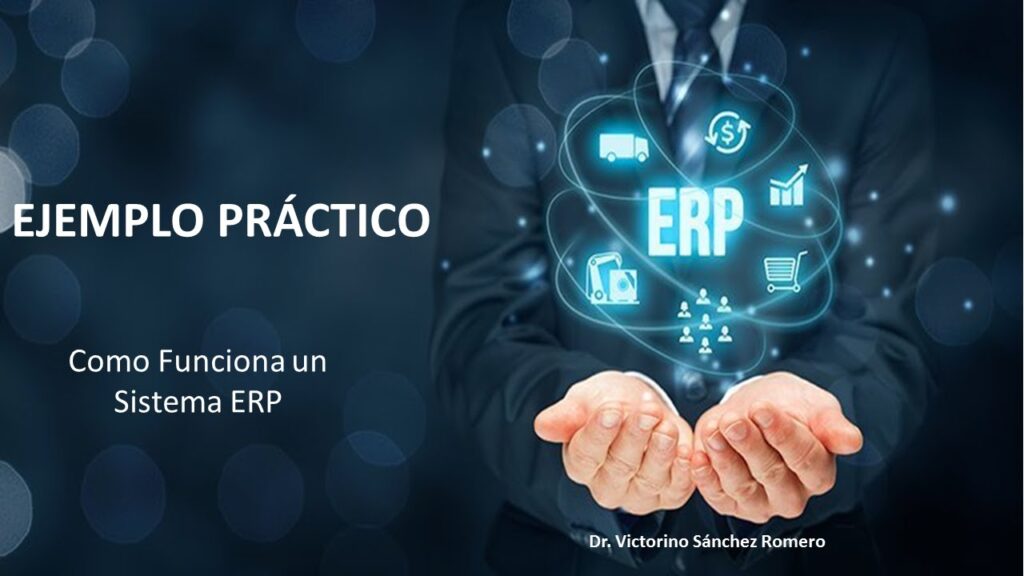 EJEMPLO PRÁCTICO

Como Funciona un Sistema ERP

ERP

Dr. Victorino Sánchez Romero